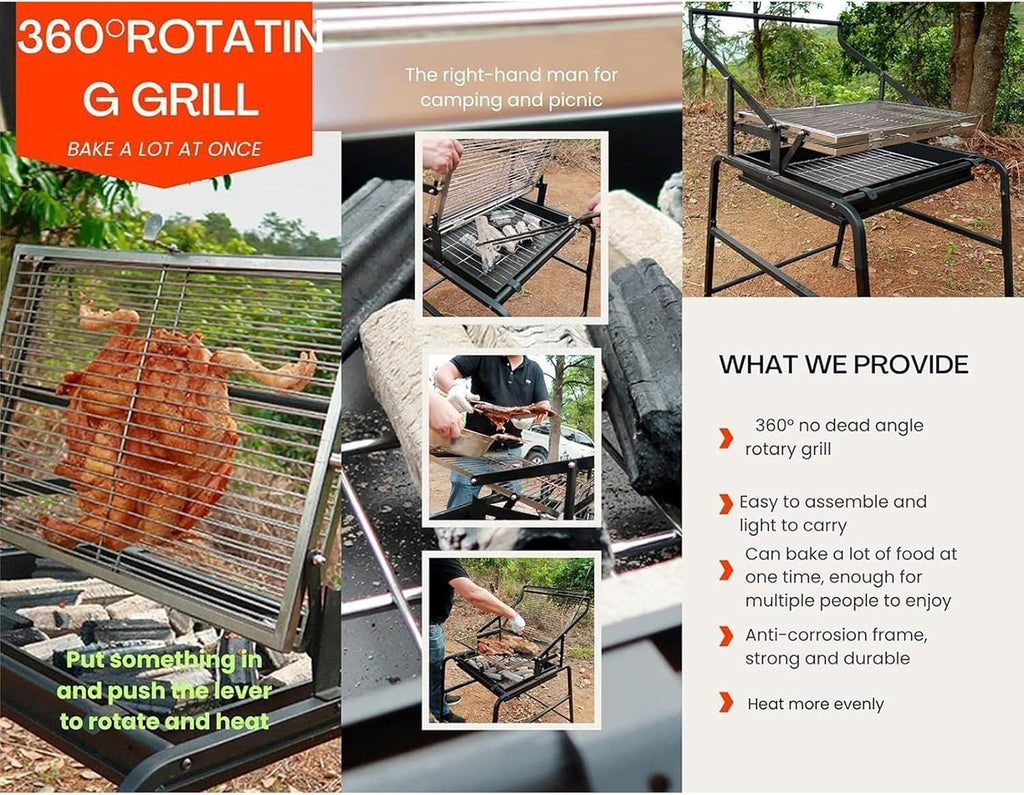 360°ROTATIN G GRILL
BAKE A LOT AT ONCE

Put something in and push the lever to rotate and heat

The right-hand man for camping and picnic

WHAT WE PROVIDE

360° no dead angle rotary grill

Easy to assemble and light to carry

Can bake a lot of food at one time, enough for multiple people to enjoy

Anti-corrosion frame, strong and durable

Heat more evenly